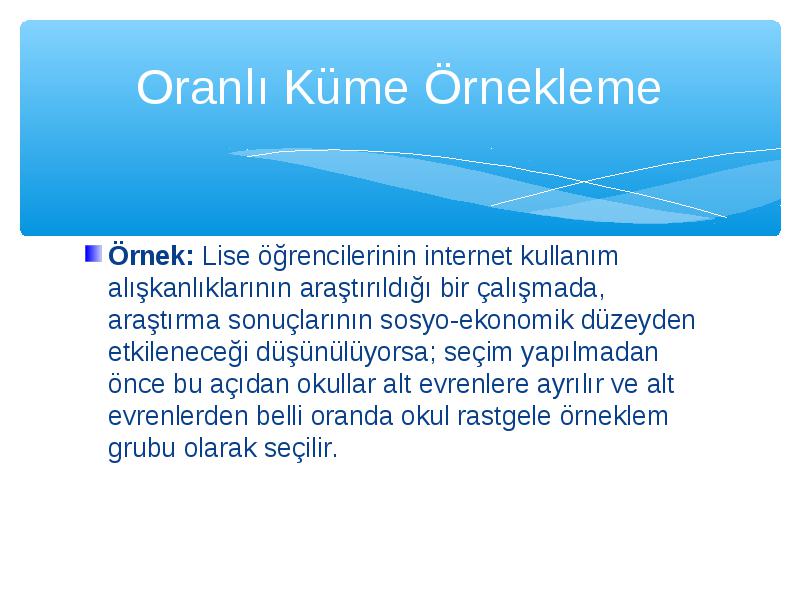 Oranlı Küme Örnekleme

Örnek: Lise öğrencilerinin internet kullanım alışkanlıklarının araştırıldığı bir çalışmada, araştırma sonuçlarının sosyo-ekonomik düzeyden etkileneceği düşünülüyorsa; seçim yapılmadan önce bu açıdan okullar alt evrenlere ayrılır ve alt evrenlerden belli oranda okul rastgele örneklem grubu olarak seçilir.